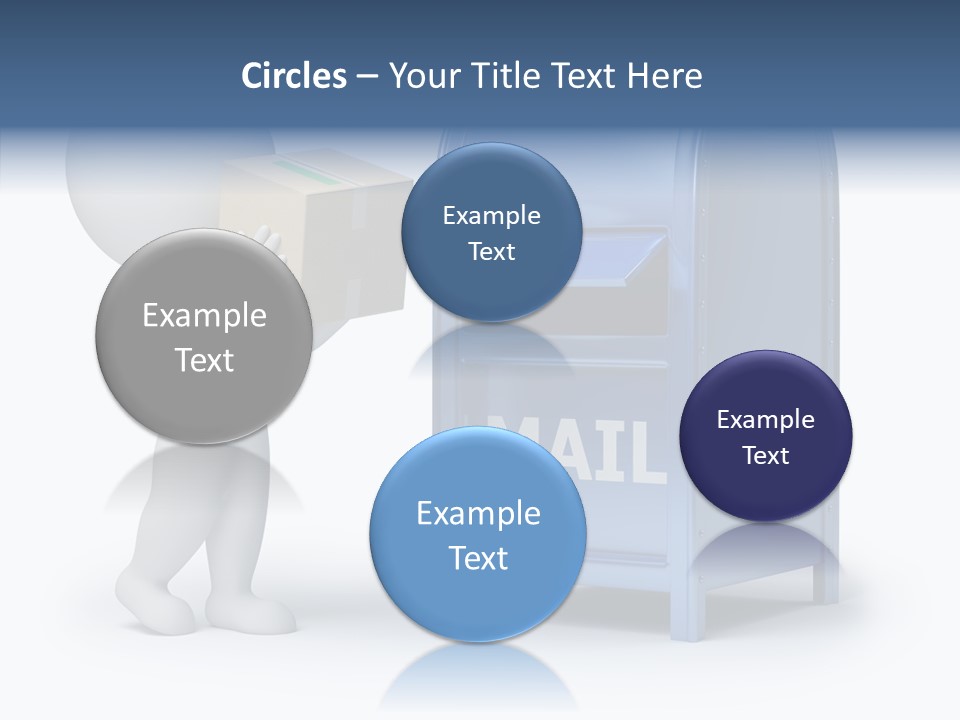 Circles – Your Title Text Here

Example Text

Example Text

MAIL

Example Text

Example Text